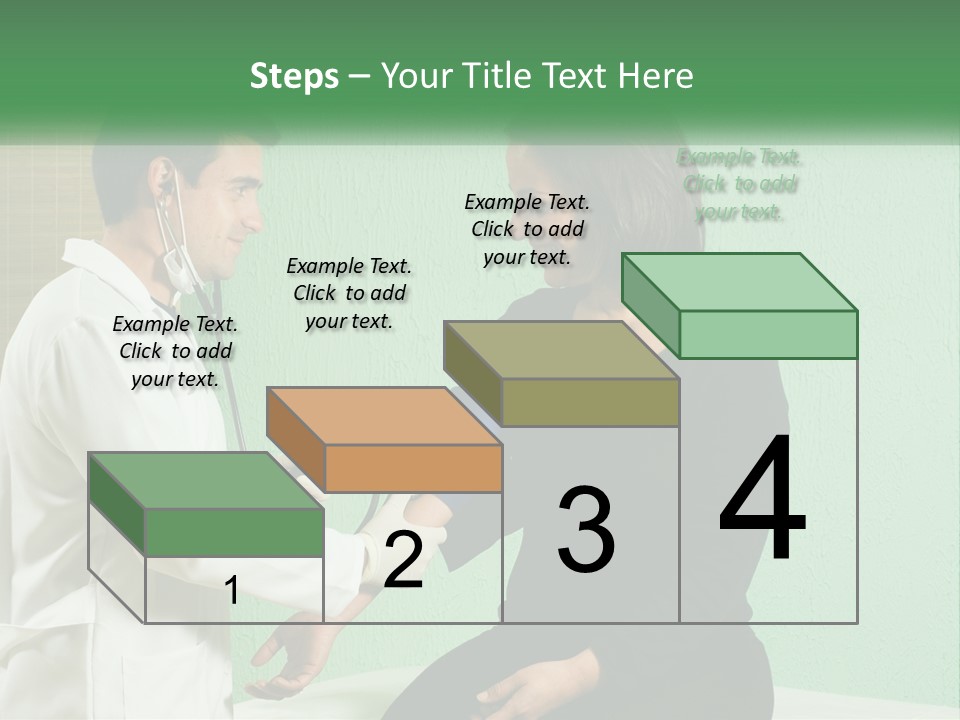 Steps – Your Title Text Here

Example Text. Click to add your text.

Example Text. Click to add your text.

Example Text. Click to add your text.

Example Text. Click to add your text.

1

2

3

4